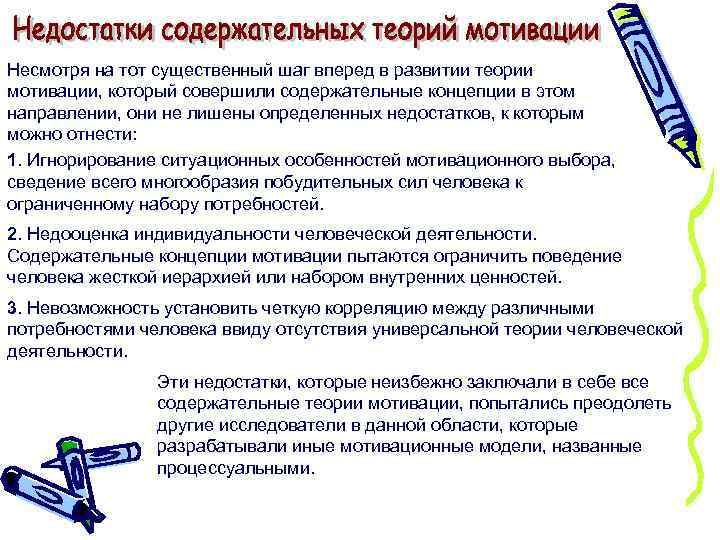 Недостатки содержательных теорий мотивации

Несмотря на тот существенный шаг вперед в развитии теории мотивации, который совершили содержательные концепции в этом направлении, они не лишены определенных недостатков, к которым можно отнести:

1. Игнорирование ситуационных особенностей мотивационного выбора, сведение всего многообразия побудительных сил человека к ограниченному набору потребностей.

2. Недооценка индивидуальности человеческой деятельности. Содержательные концепции мотивации пытаются ограничить поведение человека жесткой иерархией или набором внутренних ценностей.

3. Невозможность установить четкую корреляцию между различными потребностями человека ввиду отсутствия универсальной теории человеческой деятельности.

Эти недостатки, которые неизбежно заключали в себе все содержательные теории мотивации, попытались преодолеть другие исследователи в данной области, которые разрабатывали иные мотивационные модели, названные процессуальными.